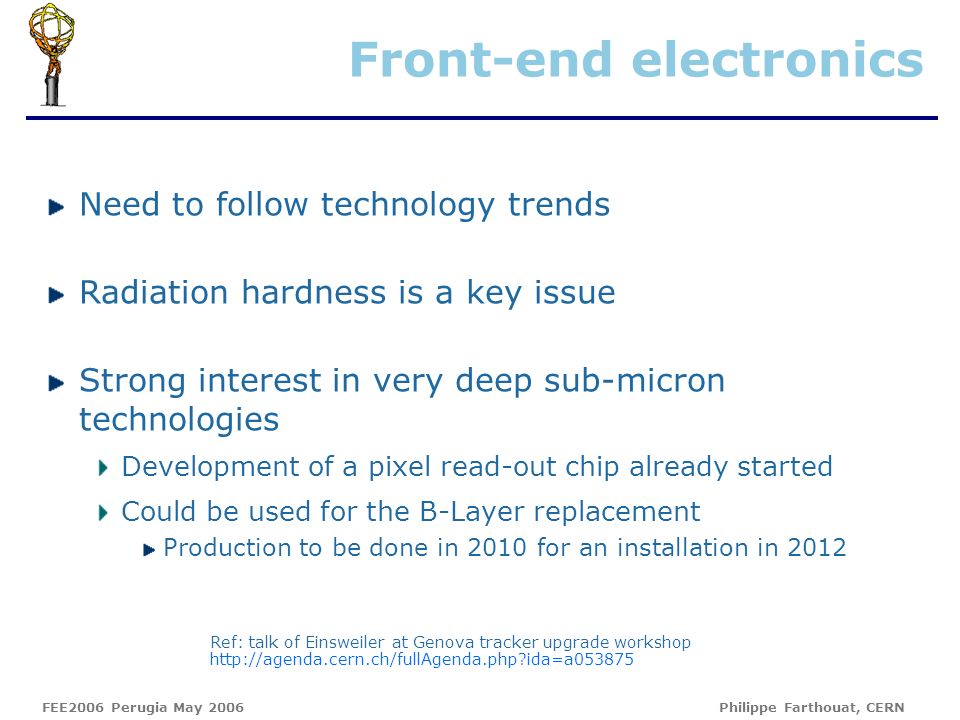 Front-end electronics

Need to follow technology trends

Radiation hardness is a key issue

Strong interest in very deep sub-micron technologies

Development of a pixel read-out chip already started

Could be used for the B-Layer replacement

Production to be done in 2010 for an installation in 2012

Ref: talk of Einsweiler at Genova tracker upgrade workshop
http://agenda.cern.ch/fullAgenda.php?ida=a053875

FEE2006 Perugia May 2006

Philippe Farthouat, CERN